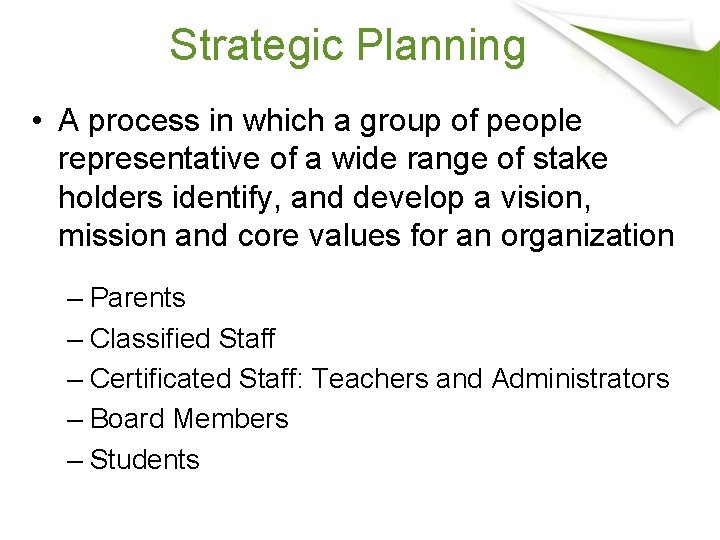 Strategic Planning

• A process in which a group of people representative of a wide range of stake holders identify, and develop a vision, mission and core values for an organization

– Parents
– Classified Staff
– Certificated Staff: Teachers and Administrators
– Board Members
– Students